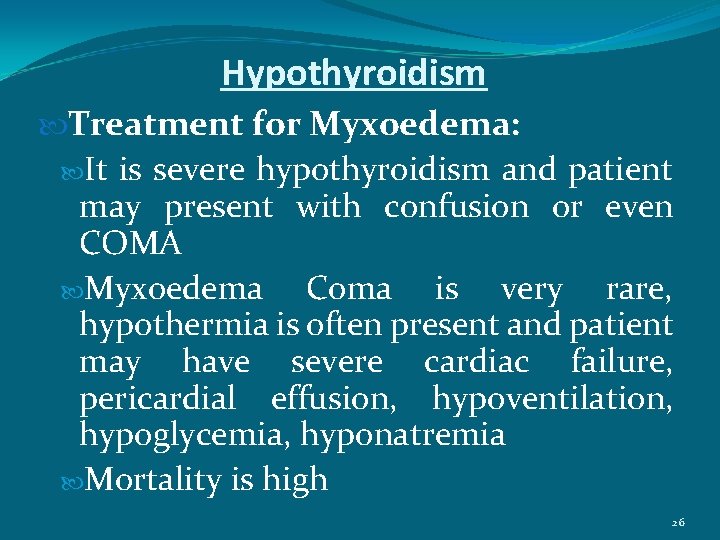 Hypothyroidism

Treatment for Myxoedema:

It is severe hypothyroidism and patient may present with confusion or even COMA

Myxoedema Coma is very rare, hypothermia is often present and patient may have severe cardiac failure, pericardial effusion, hypoventilation, hypoglycemia, hyponatremia

Mortality is high

26